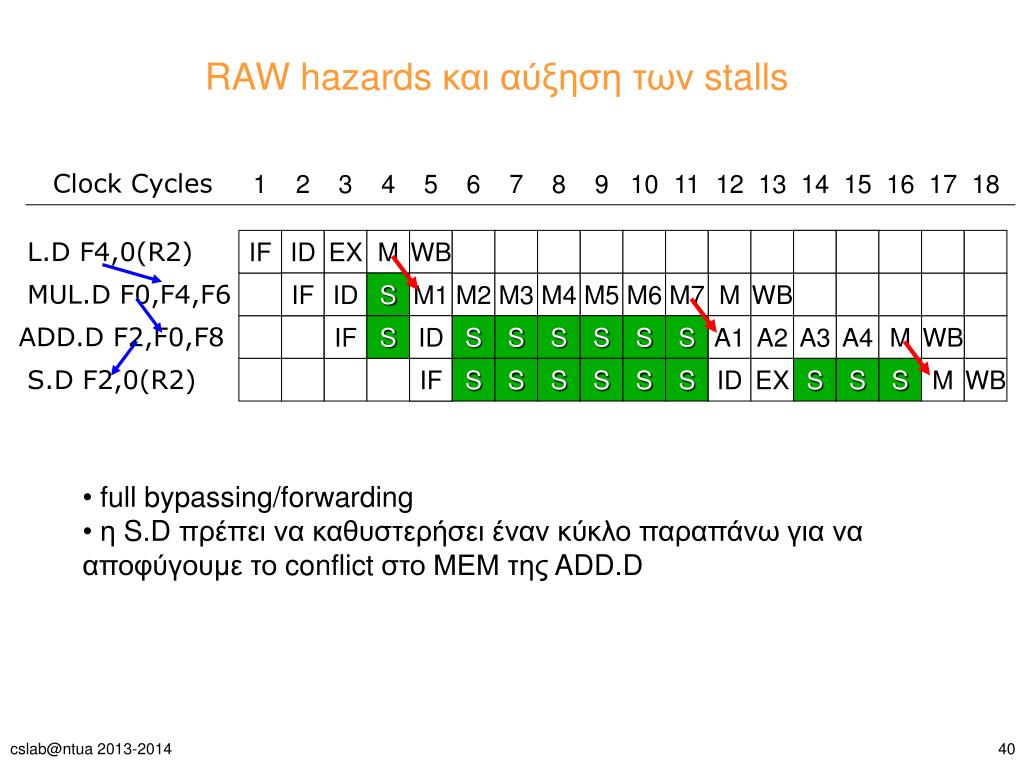 RAW hazards και αύξηση των stalls

| Clock Cycles | 1 | 2 | 3 | 4 | 5 | 6 | 7 | 8 | 9 | 10 | 11 | 12 | 13 | 14 | 15 | 16 | 17 | 18 |
|---|---|---|---|---|---|---|---|---|---|---|---|---|---|---|---|---|---|---|
| L.D F4,0(R2) | IF | ID | EX | M | WB | | | | | | | | | | | | | |
| MUL.D F0,F4,F6 | | IF | ID | S | M1 | M2 | M3 | M4 | M5 | M6 | M7 | M | WB | | | | | |
| ADD.D F2,F0,F8 | | | IF | S | ID | S | S | S | S | S | S | A1 | A2 | A3 | A4 | M | WB | |
| S.D F2,0(R2) | | | | | IF | S | S | S | S | S | S | ID | EX | S | S | S | M | WB |

• full bypassing/forwarding
• η S.D πρέπει να καθυστερήσει έναν κύκλο παραπάνω για να αποφύγουμε το conflict στο MEM της ADD.D

cslab@ntua 2013-2014

40